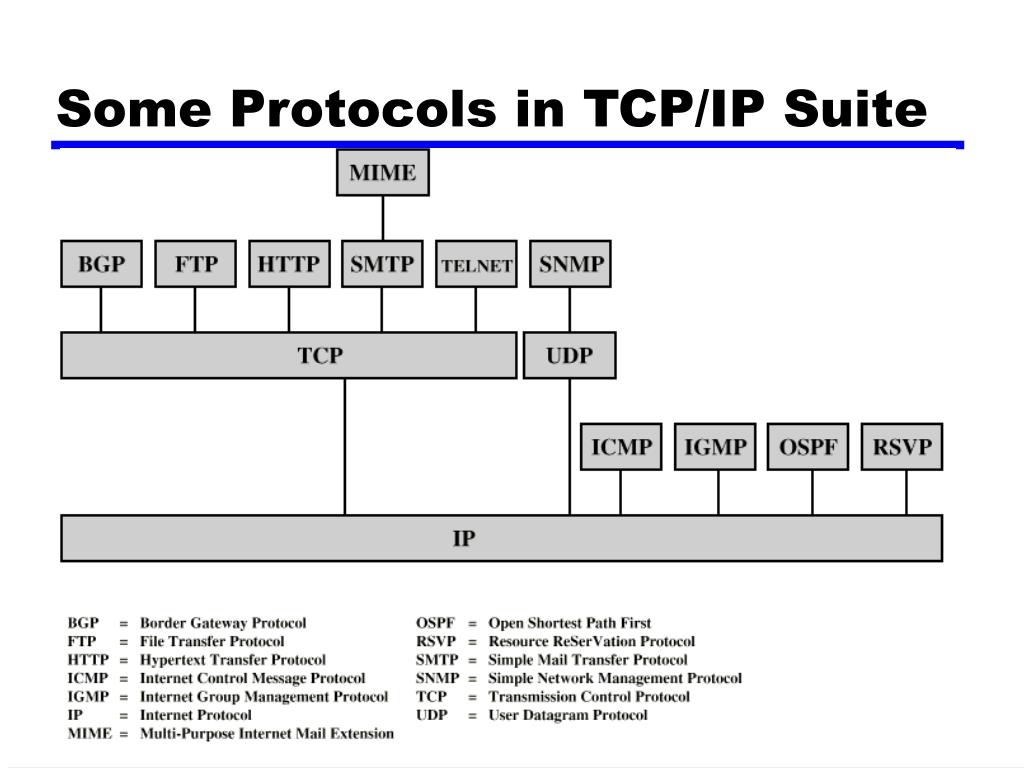 Some Protocols in TCP/IP Suite

MIME

BGP FTP HTTP SMTP TELNET SNMP

TCP UDP

ICMP IGMP OSPF RSVP

IP

BGP = Border Gateway Protocol
FTP = File Transfer Protocol
HTTP = Hypertext Transfer Protocol
ICMP = Internet Control Message Protocol
IGMP = Internet Group Management Protocol
IP = Internet Protocol
MIME = Multi-Purpose Internet Mail Extension

OSPF = Open Shortest Path First
RSVP = Resource ReSerVation Protocol
SMTP = Simple Mail Transfer Protocol
SNMP = Simple Network Management Protocol
TCP = Transmission Control Protocol
UDP = User Datagram Protocol